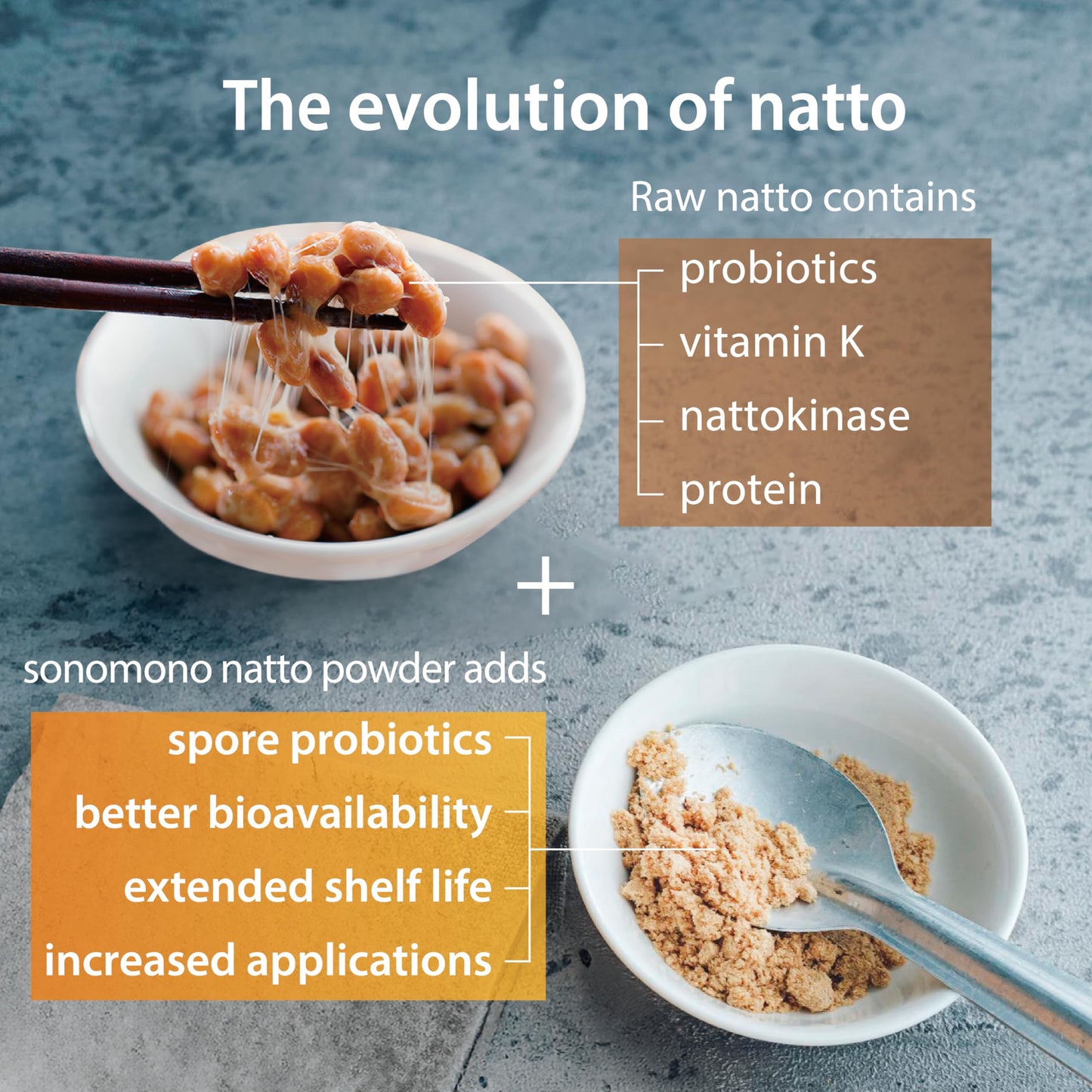 The evolution of natto

Raw natto contains

probiotics
vitamin K
nattokinase
protein

+

sonomono natto powder adds

spore probiotics
better bioavailability
extended shelf life
increased applications